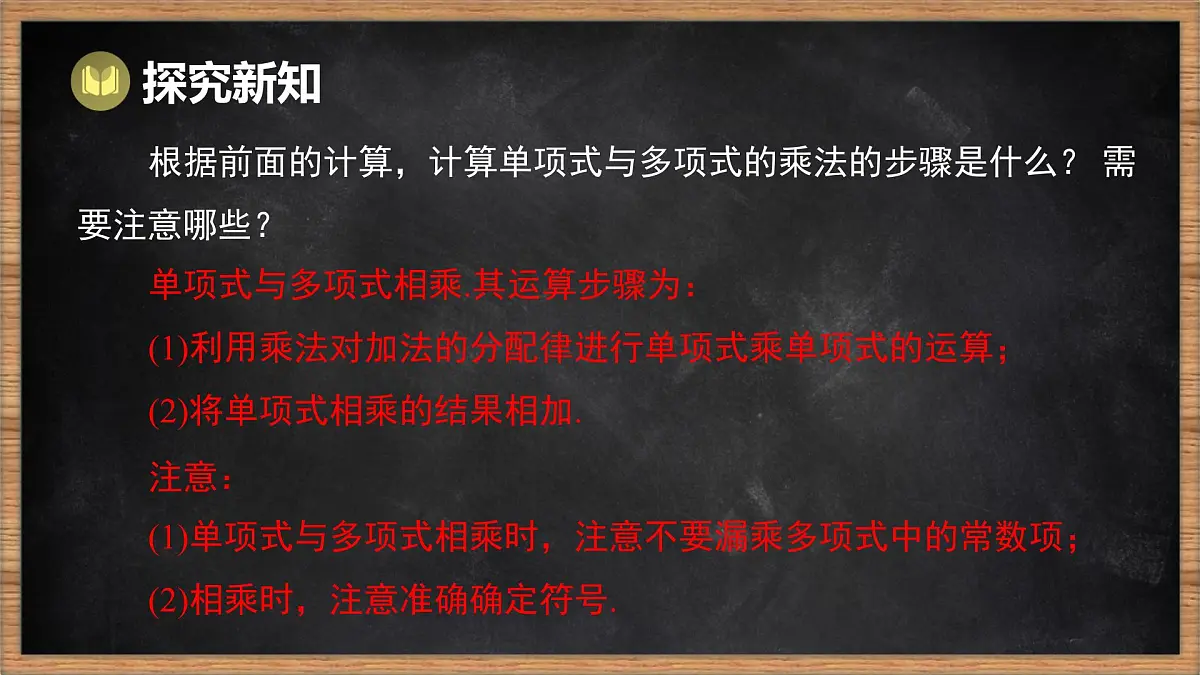 探究新知

根据前面的计算，计算单项式与多项式的乘法的步骤是什么？ 需要注意哪些？

单项式与多项式相乘.其运算步骤为：

(1)利用乘法对加法的分配律进行单项式乘单项式的运算；

(2)将单项式相乘的结果相加.

注意：

(1)单项式与多项式相乘时，注意不要漏乘多项式中的常数项；

(2)相乘时，注意准确确定符号.